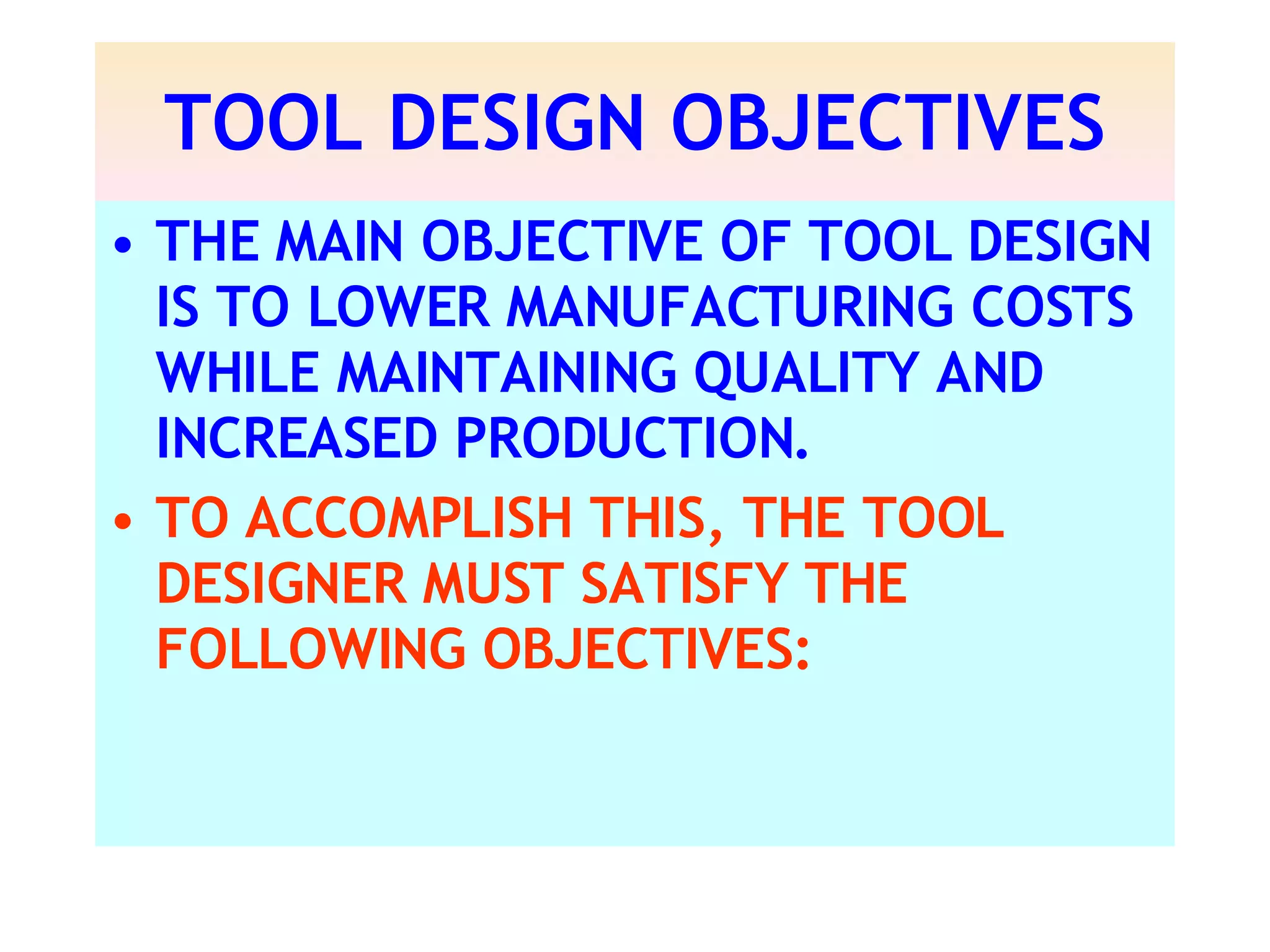 TOOL DESIGN OBJECTIVES

• THE MAIN OBJECTIVE OF TOOL DESIGN IS TO LOWER MANUFACTURING COSTS WHILE MAINTAINING QUALITY AND INCREASED PRODUCTION.

• TO ACCOMPLISH THIS, THE TOOL DESIGNER MUST SATISFY THE FOLLOWING OBJECTIVES: